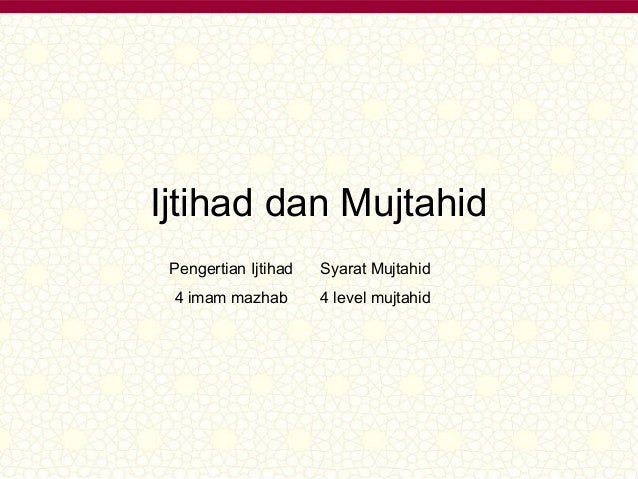 Ijtihad dan Mujtahid

Pengertian Ijtihad

4 imam mazhab

Syarat Mujtahid

4 level mujtahid